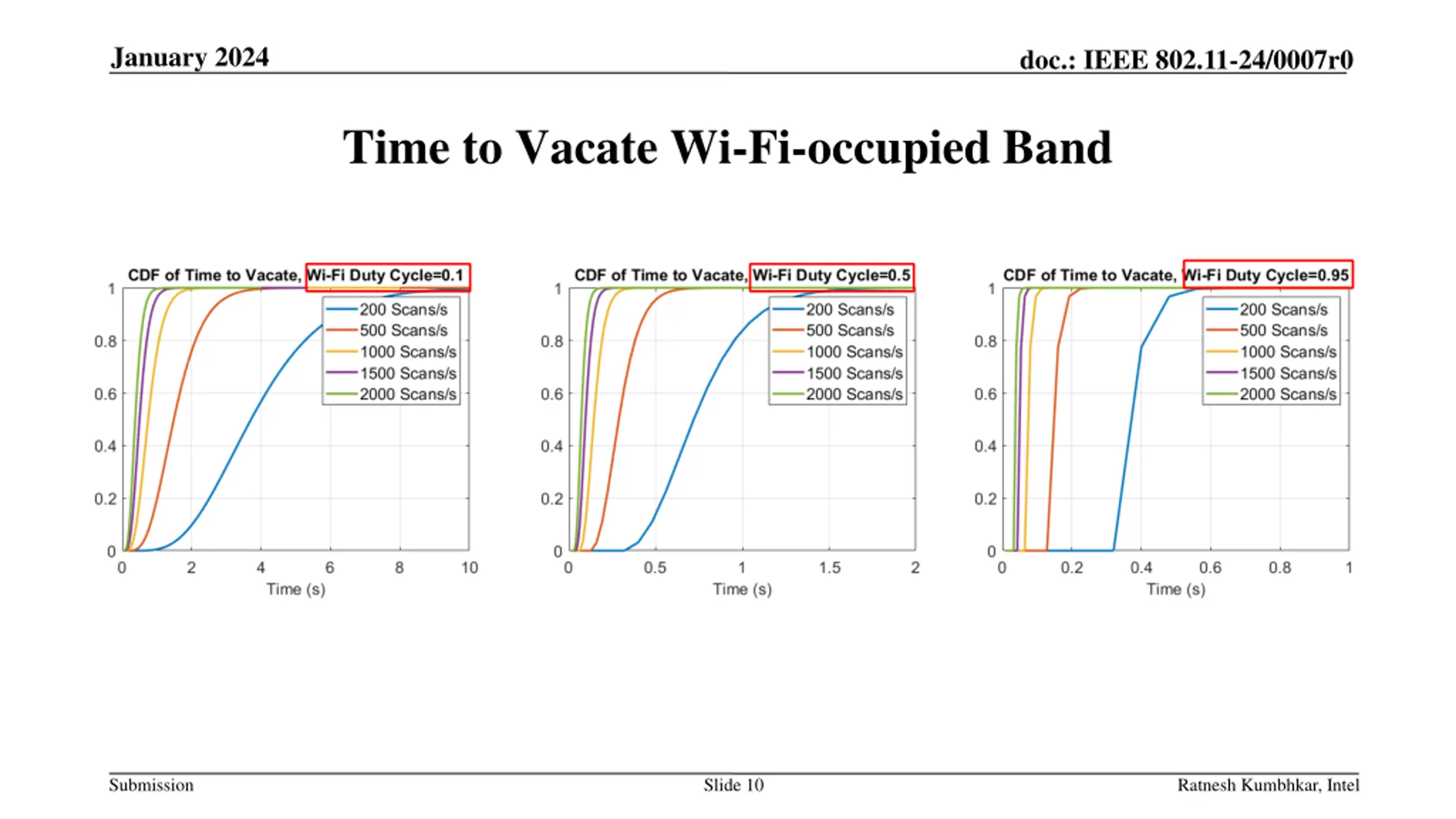 January 2024

doc.: IEEE 802.11-24/0007r0

Time to Vacate Wi-Fi-occupied Band

CDF of Time to Vacate, Wi-Fi Duty Cycle=0.1

1
0.8
0.6
0.4
0.2
0

200 Scans/s
500 Scans/s
1000 Scans/s
1500 Scans/s
2000 Scans/s

0 2 4 6 8 10
Time (s)

CDF of Time to Vacate, Wi-Fi Duty Cycle=0.5

1
0.8
0.6
0.4
0.2
0

200 Scans/s
500 Scans/s
1000 Scans/s
1500 Scans/s
2000 Scans/s

0 0.5 1 1.5 2
Time (s)

CDF of Time to Vacate, Wi-Fi Duty Cycle=0.95

1
0.8
0.6
0.4
0.2
0

200 Scans/s
500 Scans/s
1000 Scans/s
1500 Scans/s
2000 Scans/s

0 0.2 0.4 0.6 0.8 1
Time (s)

Submission

Slide 10

Ratnesh Kumbhkar, Intel